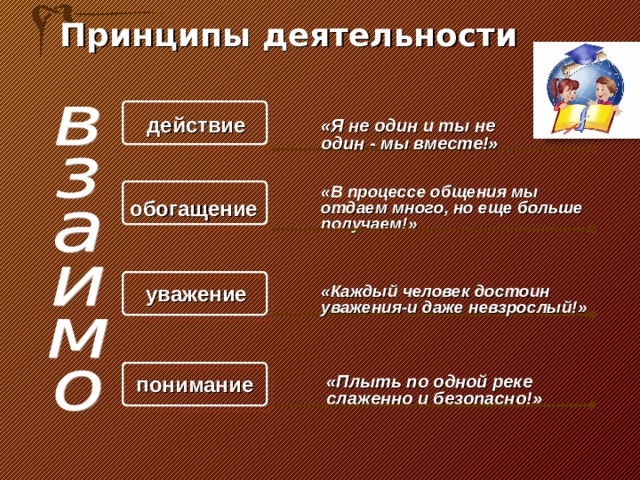 Принципы деятельности

взаимо

действие

«Я не один и ты не один - мы вместе!»

обогащение

«В процессе общения мы отдаем много, но еще больше получаем!»

уважение

«Каждый человек достоин уважения-и даже невзрослый!»

понимание

«Плыть по одной реке слаженно и безопасно!»